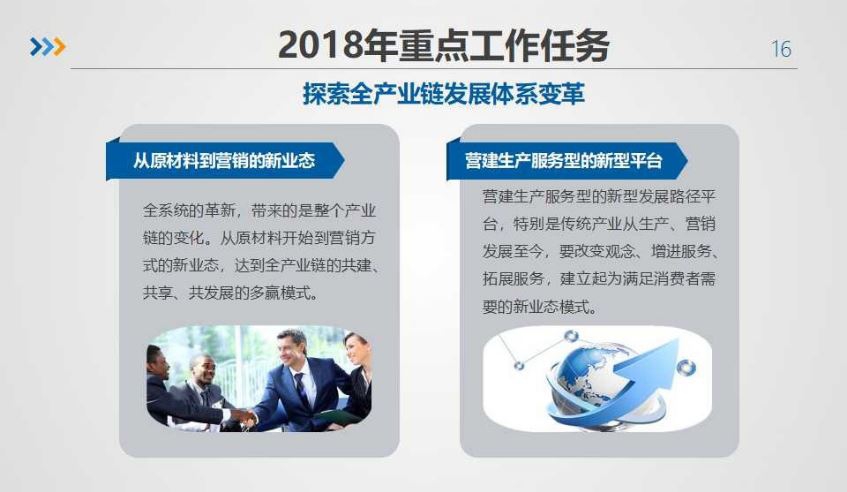 2018年重点工作任务

16

探索全产业链发展体系变革

从原材料到营销的新业态

全系统的革新，带来的是整个产业链的变化。从原材料开始到营销方式的新业态，达到全产业链的共建、共享、共发展的多赢模式。

营建生产服务型的新型平台

营建生产服务型的新型发展路径平台，特别是传统产业从生产、营销发展至今，要改变观念、增进服务、拓展服务，建立起为满足消费者需要的新业态模式。